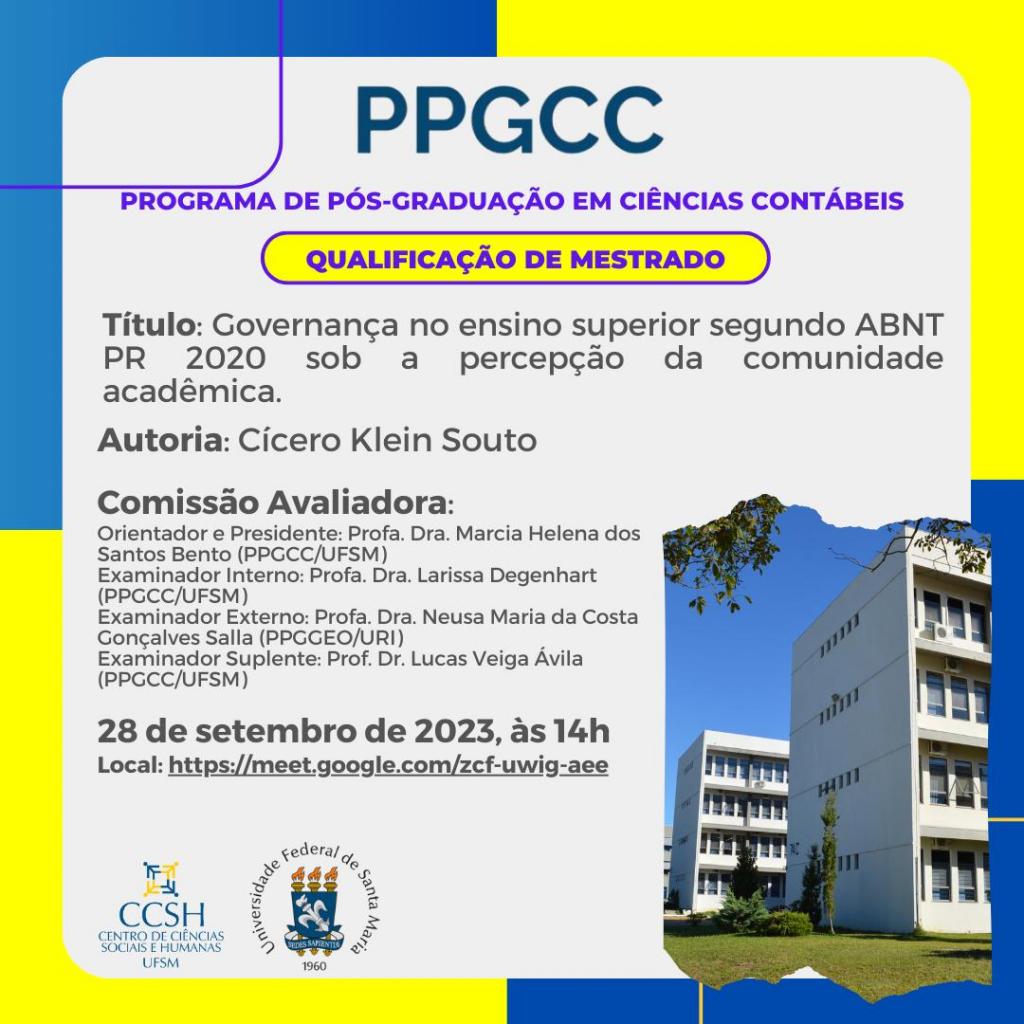 PPGCC

PROGRAMA DE PÓS-GRADUAÇÃO EM CIÊNCIAS CONTÁBEIS

QUALIFICAÇÃO DE MESTRADO

Título: Governança no ensino superior segundo ABNT PR 2020 sob a percepção da comunidade acadêmica.

Autoria: Cícero Klein Souto

Comissão Avaliadora:
Orientador e Presidente: Profa. Dra. Marcia Helena dos Santos Bento (PPGCC/UFSM)
Examinador Interno: Profa. Dra. Larissa Degenhart (PPGCC/UFSM)
Examinador Externo: Profa. Dra. Neusa Maria da Costa Gonçalves Salla (PPGGEO/URI)
Examinador Suplente: Prof. Dr. Lucas Veiga Ávila (PPGCC/UFSM)

28 de setembro de 2023, às 14h
Local: https://meet.google.com/zcf-uwig-aee

CCSH
CENTRO DE CIÊNCIAS SOCIAIS E HUMANAS
UFSM

Universidade Federal de Santa Maria
SEDES SAPIENTIAE
1960